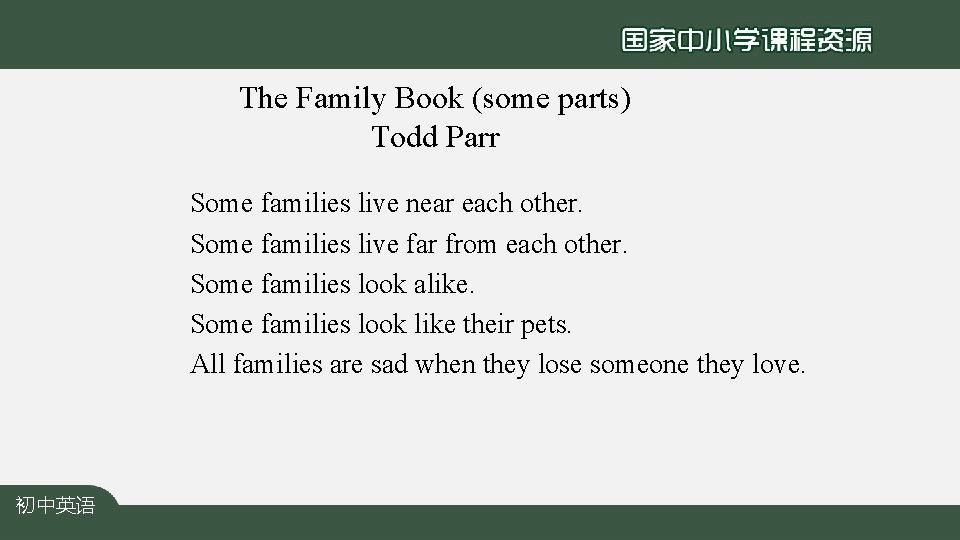 国家中小学课程资源

The Family Book (some parts)
Todd Parr

Some families live near each other.
Some families live far from each other.
Some families look alike.
Some families look like their pets.
All families are sad when they lose someone they love.

初中英语